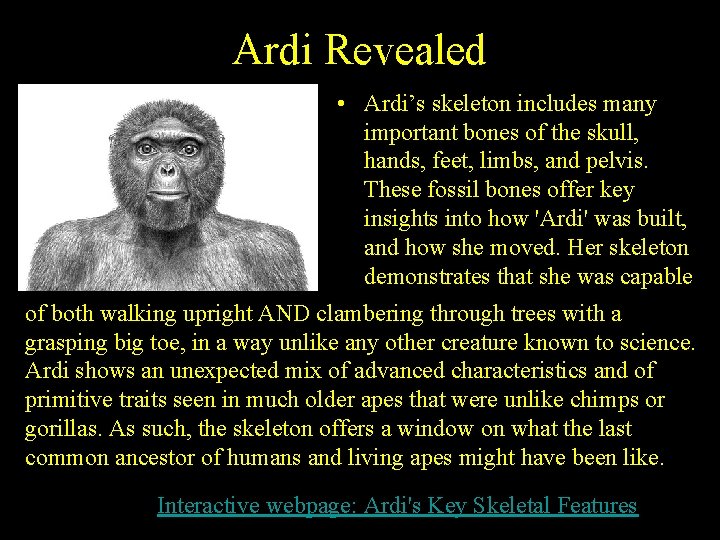 Ardi Revealed

• Ardi’s skeleton includes many important bones of the skull, hands, feet, limbs, and pelvis. These fossil bones offer key insights into how 'Ardi' was built, and how she moved. Her skeleton demonstrates that she was capable of both walking upright AND clambering through trees with a grasping big toe, in a way unlike any other creature known to science. Ardi shows an unexpected mix of advanced characteristics and of primitive traits seen in much older apes that were unlike chimps or gorillas. As such, the skeleton offers a window on what the last common ancestor of humans and living apes might have been like.

Interactive webpage: Ardi's Key Skeletal Features